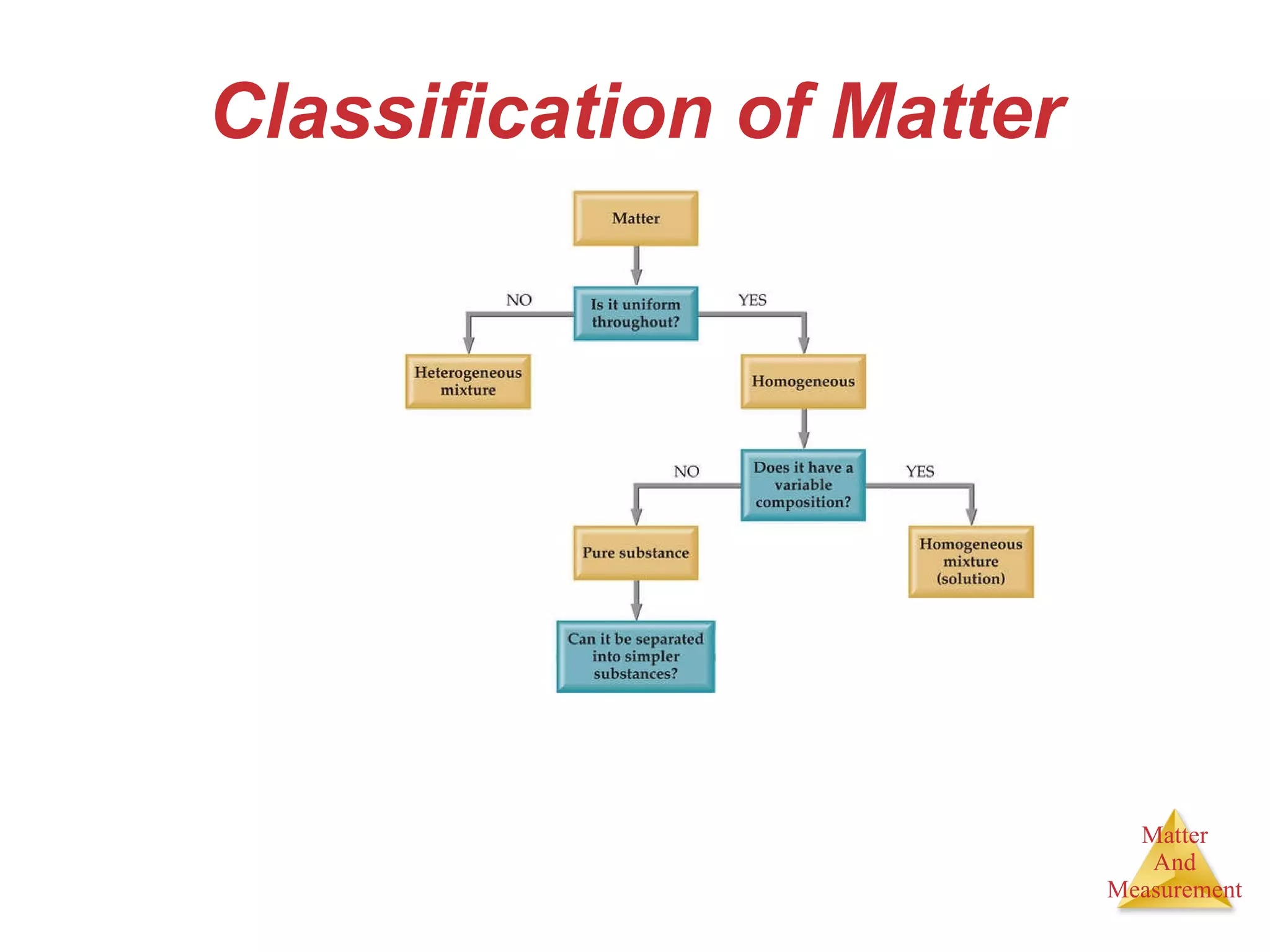 Classification of Matter

Matter

NO

Is it uniform throughout?

YES

Heterogeneous mixture

Homogeneous

NO

Does it have a variable composition?

YES

Pure substance

Homogeneous mixture (solution)

Can it be separated into simpler substances?

Matter And Measurement